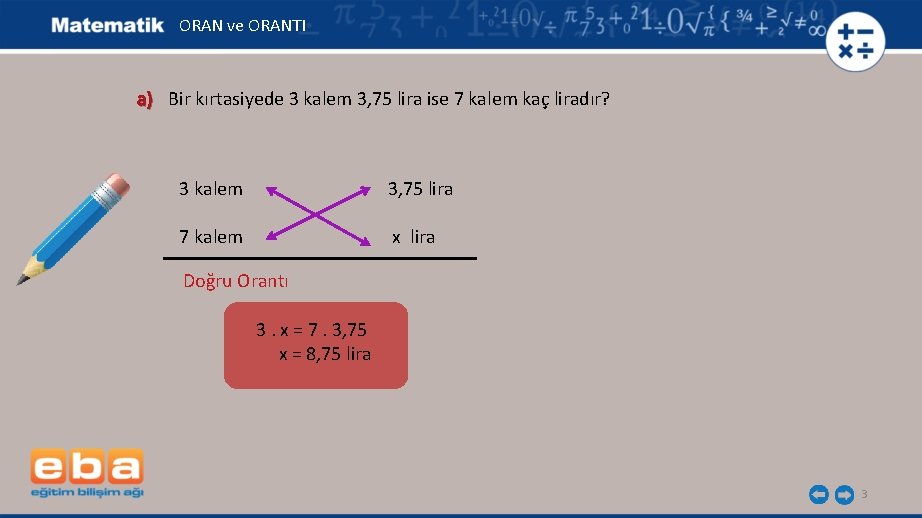 Matematik ORAN ve ORANTI

a) Bir kırtasiyede 3 kalem 3,75 lira ise 7 kalem kaç liradır?

3 kalem 3,75 lira

7 kalem x lira

Doğru Orantı

3 . x = 7 . 3,75
x = 8,75 lira

eba
eğitim bilişim ağı

3